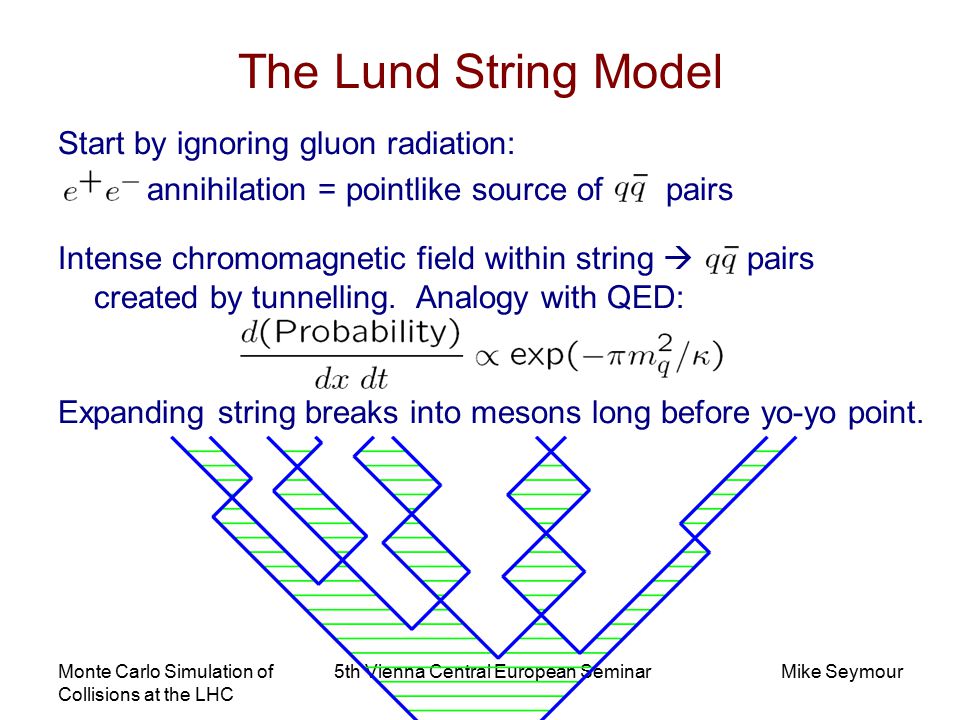 The Lund String Model

Start by ignoring gluon radiation:
$e^+e^-$ annihilation = pointlike source of $q\bar{q}$ pairs

Intense chromomagnetic field within string → $q\bar{q}$ pairs created by tunnelling. Analogy with QED:

$\frac{d(\text{Probability})}{dx\ dt} \propto \exp(-\pi m_q^2/\kappa)$

Expanding string breaks into mesons long before yo-yo point.

Monte Carlo Simulation of Collisions at the LHC

5th Vienna Central European Seminar

Mike Seymour